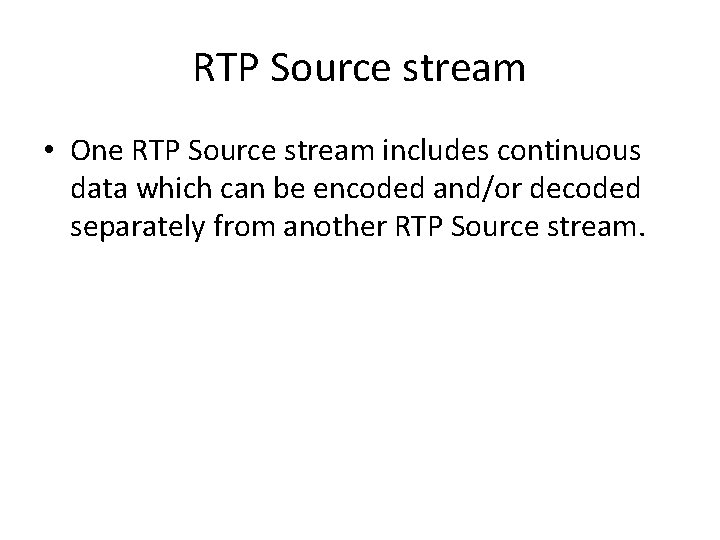 RTP Source stream

• One RTP Source stream includes continuous data which can be encoded and/or decoded separately from another RTP Source stream.